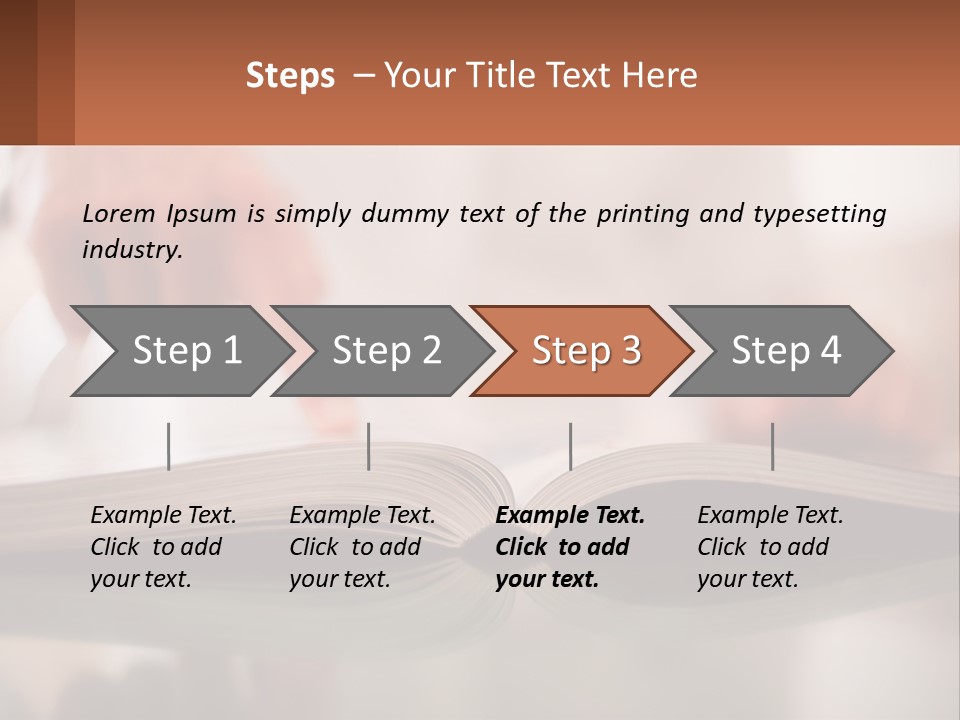 Steps – Your Title Text Here

Lorem Ipsum is simply dummy text of the printing and typesetting industry.

Step 1

Step 2

Step 3

Step 4

Example Text. Click to add your text.

Example Text. Click to add your text.

Example Text. Click to add your text.

Example Text. Click to add your text.